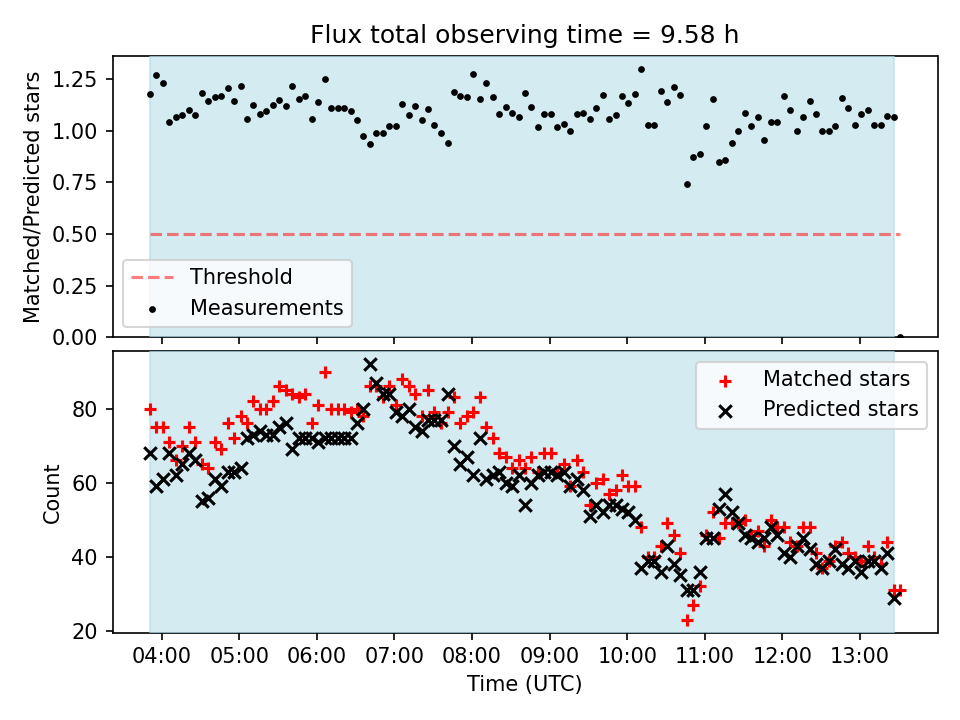 Flux total observing time = 9.58 h

Matched/Predicted stars

1.25
1.00
0.75
0.50
0.25
0.00

Threshold
Measurements

Count

80
60
40
20

Matched stars
Predicted stars

04:00
05:00
06:00
07:00
08:00
09:00
10:00
11:00
12:00
13:00

Time (UTC)